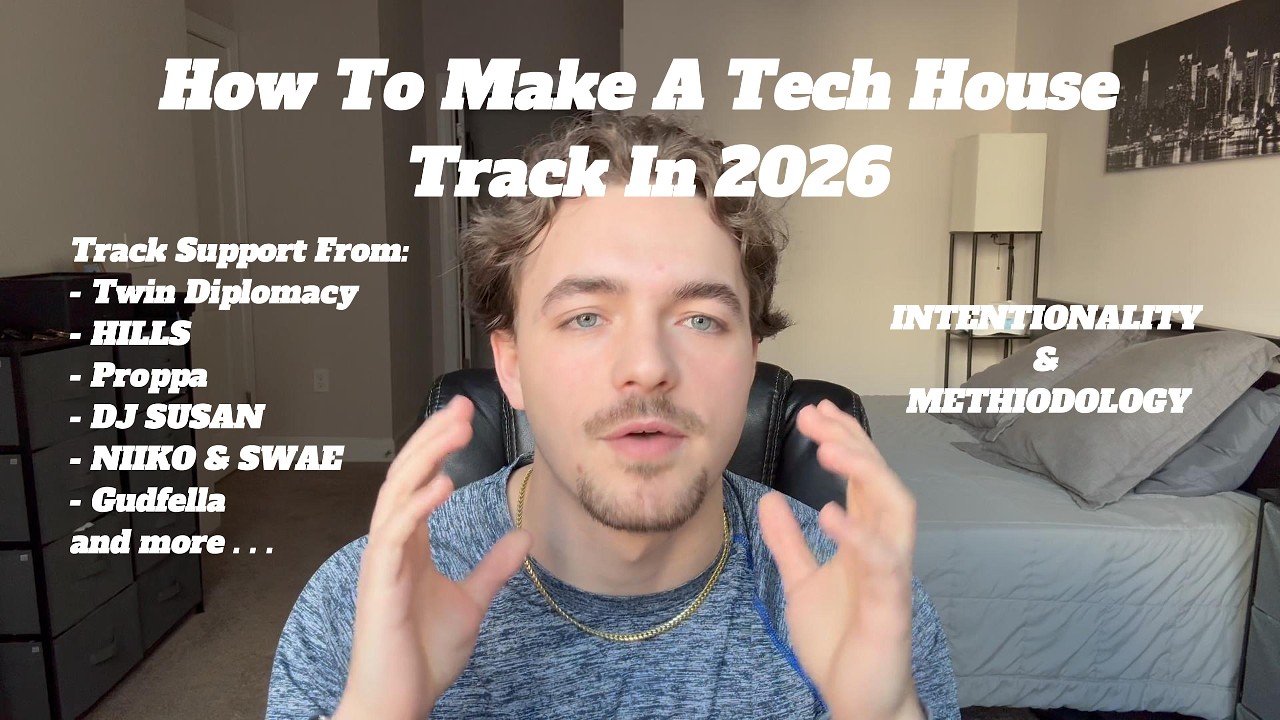 How To Make A Tech House Track In 2026

Track Support From:
- Twin Diplomacy
- HILLS
- Proppa
- DJ SUSAN
- NIIKO & SWAE
- Gudfella
and more . . .

INTENTIONALITY
&
METHIODOLOGY